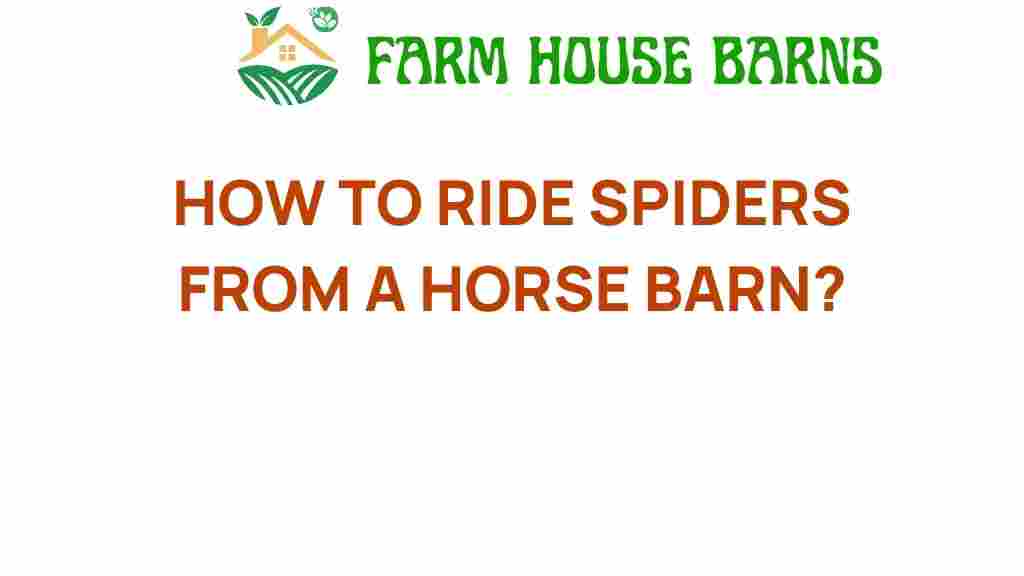 FARM HOUSE BARNS

HOW TO RIDE SPIDERS FROM A HORSE BARN?